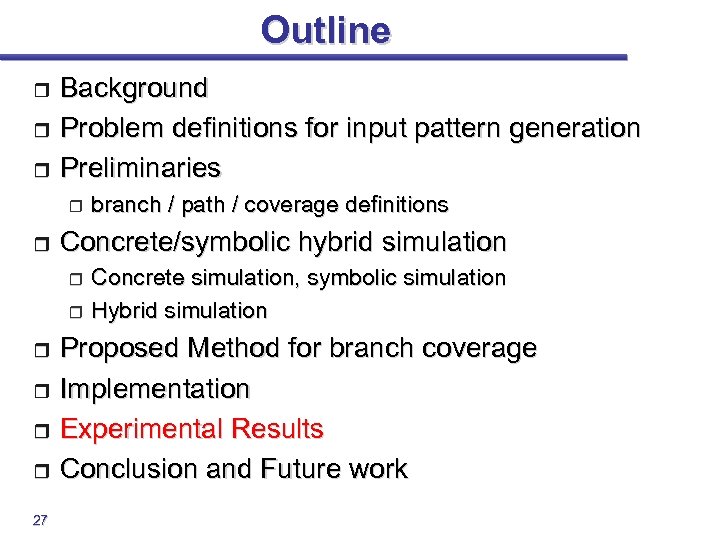 Outline

- Background
- Problem definitions for input pattern generation
- Preliminaries
  - branch / path / coverage definitions
- Concrete/symbolic hybrid simulation
  - Concrete simulation, symbolic simulation
  - Hybrid simulation
- Proposed Method for branch coverage
- Implementation
- Experimental Results
- Conclusion and Future work

27